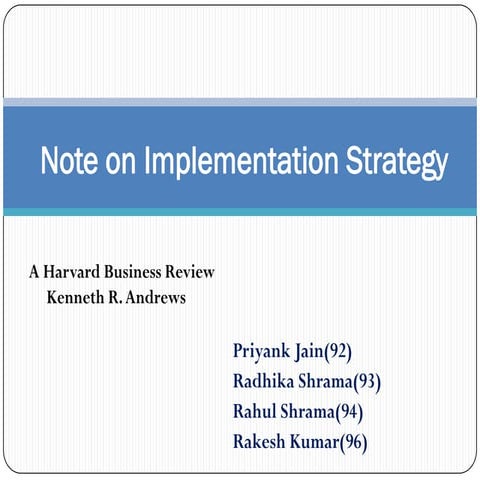 Note on Implementation Strategy

A Harvard Business Review
Kenneth R. Andrews

Priyank Jain(92)
Radhika Shrama(93)
Rahul Shrama(94)
Rakesh Kumar(96)